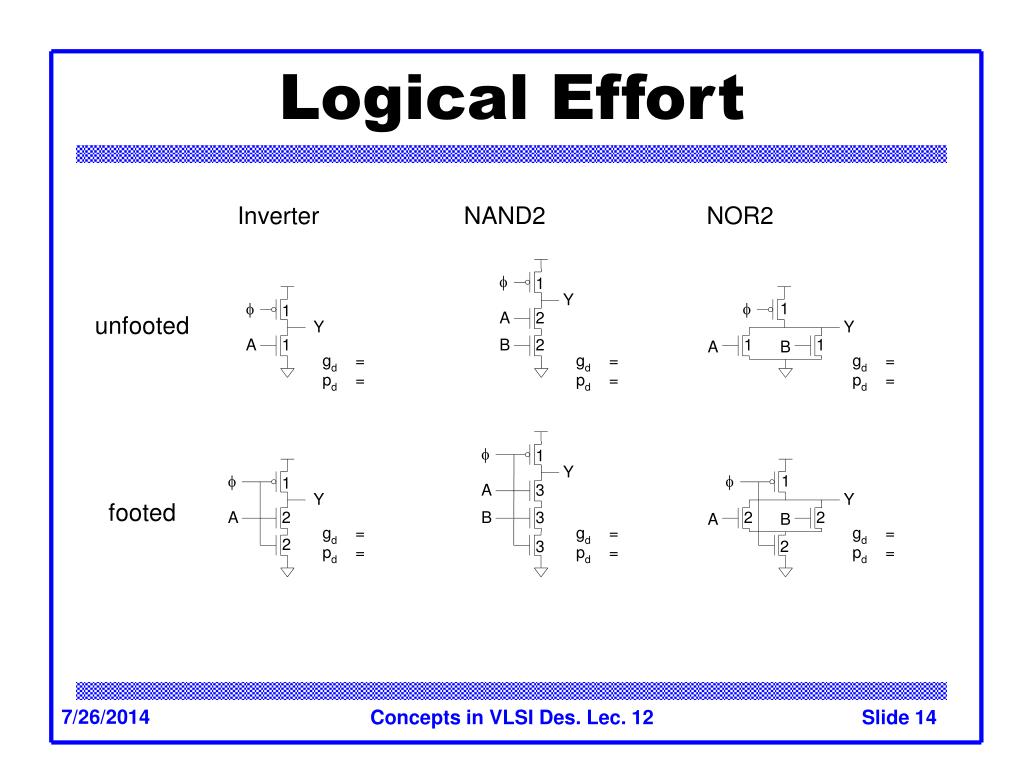 Logical Effort

Inverter

NAND2

NOR2

unfooted

$\phi$
1
Y
A
1
$g_d$ =
$p_d$ =

$\phi$
1
Y
A
2
B
2
$g_d$ =
$p_d$ =

$\phi$
1
Y
A
1
B
1
$g_d$ =
$p_d$ =

footed

$\phi$
1
Y
A
2
2
$g_d$ =
$p_d$ =

$\phi$
1
Y
A
3
B
3
3
$g_d$ =
$p_d$ =

$\phi$
1
Y
A
2
B
2
2
$g_d$ =
$p_d$ =

7/26/2014

Concepts in VLSI Des. Lec. 12

Slide 14